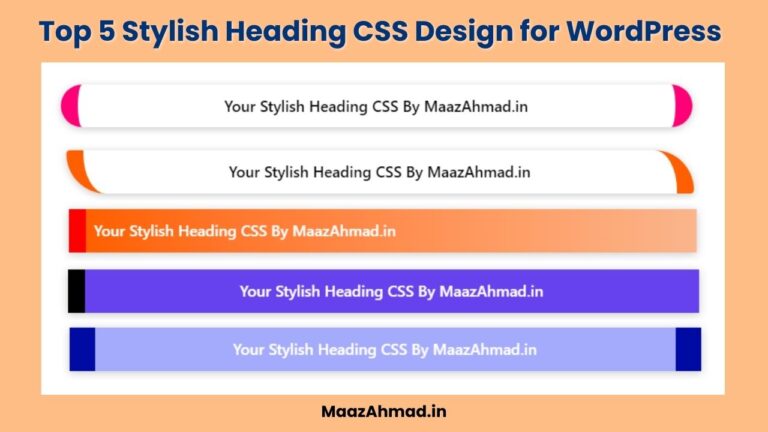 Top 5 Stylish Heading CSS Design for WordPress

Your Stylish Heading CSS By MaazAhmad.in

Your Stylish Heading CSS By MaazAhmad.in

Your Stylish Heading CSS By MaazAhmad.in

Your Stylish Heading CSS By MaazAhmad.in

Your Stylish Heading CSS By MaazAhmad.in

MaazAhmad.in